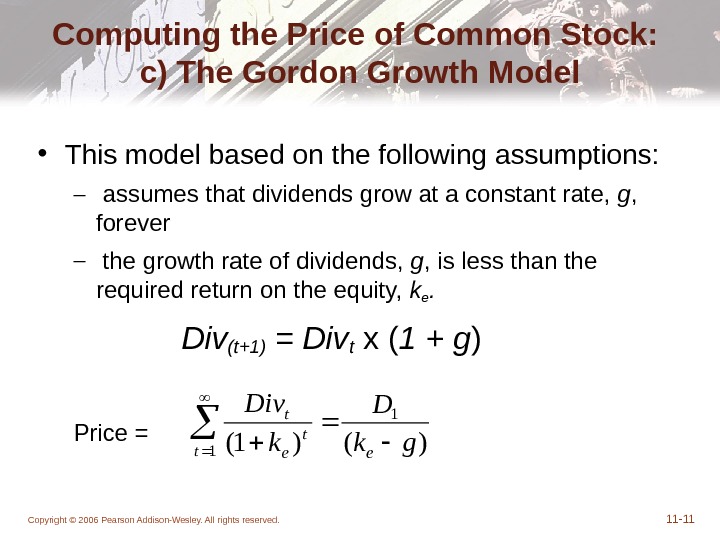 Computing the Price of Common Stock: c) The Gordon Growth Model

• This model based on the following assumptions:

– assumes that dividends grow at a constant rate, $g$, forever

– the growth rate of dividends, $g$, is less than the required return on the equity, $k_e$.

$Div_{(t+1)} = Div_t \times (1 + g)$

Price = $\sum_{t=1}^{\infty} \frac{Div_t}{(1+k_e)^t} = \frac{D_1}{(k_e - g)}$

Copyright © 2006 Pearson Addison-Wesley. All rights reserved.

11-11